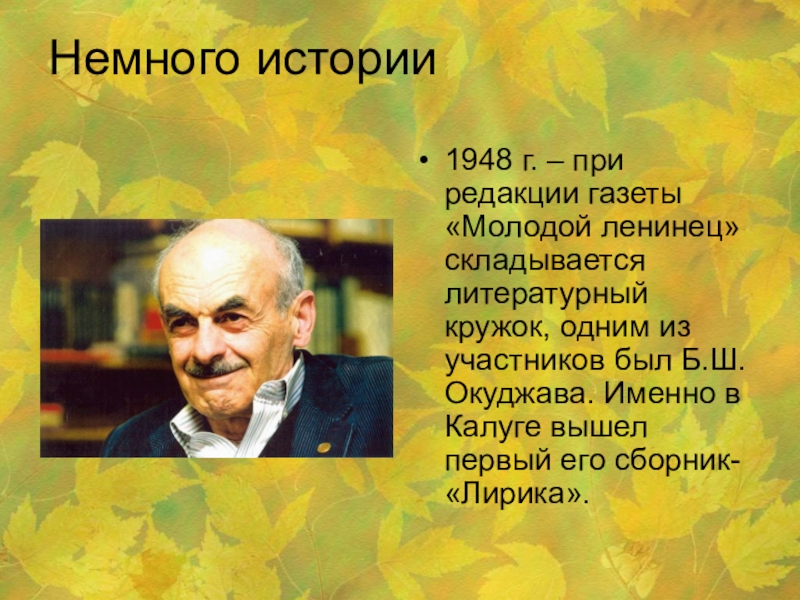 Немного истории

• 1948 г. – при редакции газеты «Молодой ленинец» складывается литературный кружок, одним из участников был Б.Ш. Окуджава. Именно в Калуге вышел первый его сборник- «Лирика».